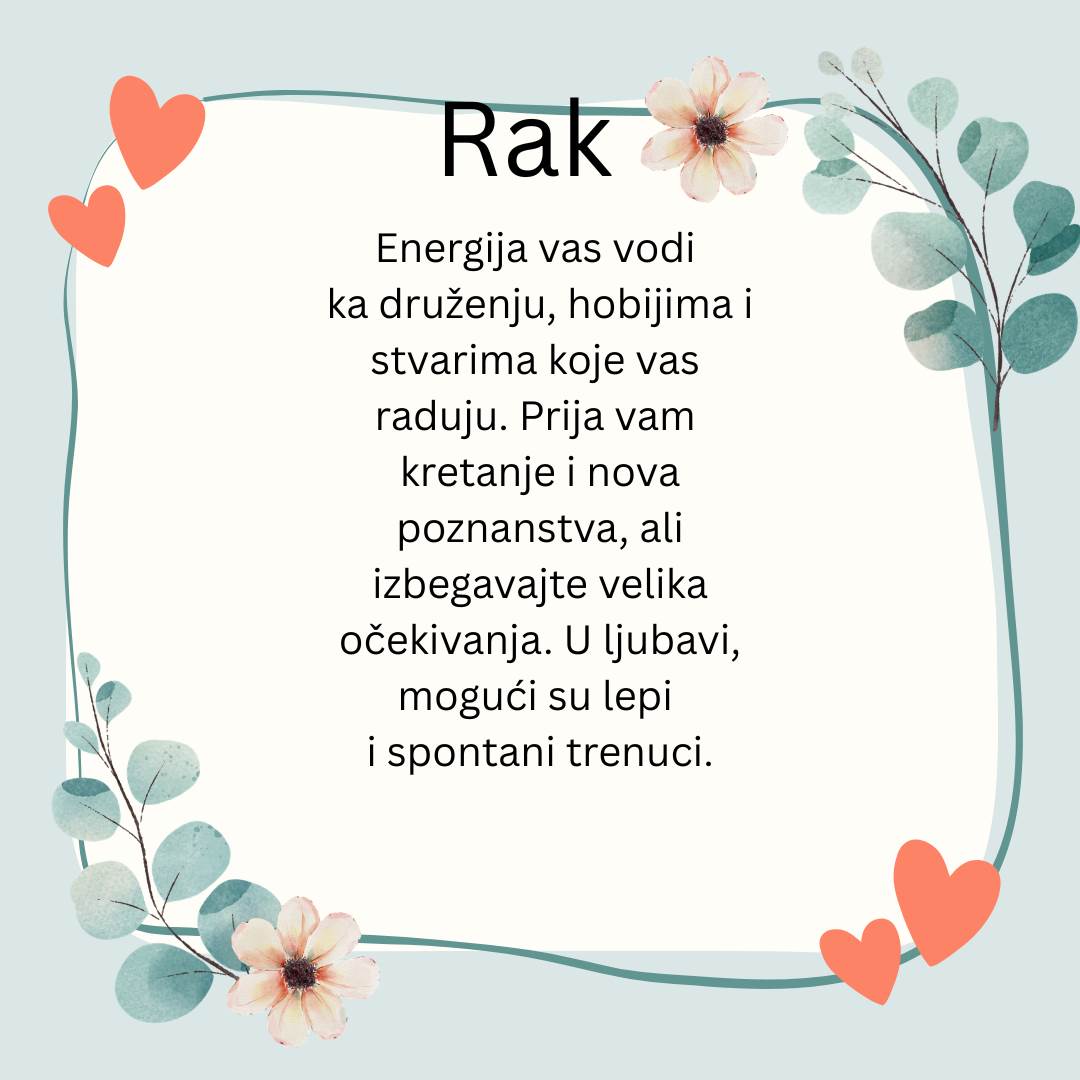 Rak

Energija vas vodi ka druženju, hobijima i stvarima koje vas raduju. Prija vam kretanje i nova poznanstva, ali izbegavajte velika očekivanja. U ljubavi, mogući su lepi i spontani trenuci.